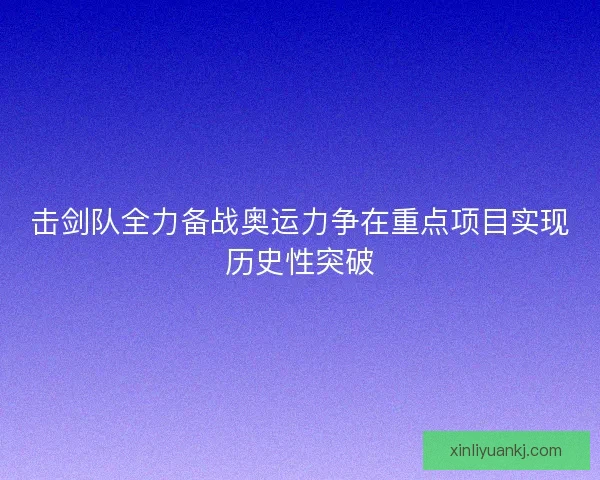 击剑队全力备战奥运力争在重点项目实现历史性突破

xinliyuankj.com